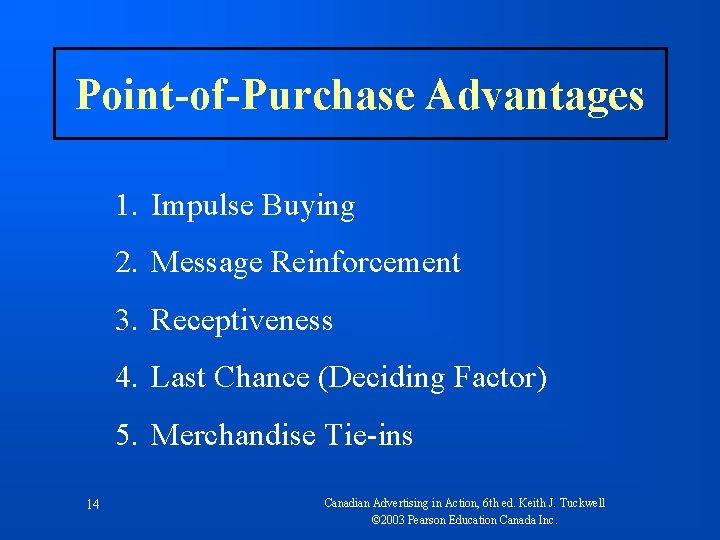 Point-of-Purchase Advantages

1. Impulse Buying
2. Message Reinforcement
3. Receptiveness
4. Last Chance (Deciding Factor)
5. Merchandise Tie-ins

14

Canadian Advertising in Action, 6th ed. Keith J. Tuckwell
©2003 Pearson Education Canada Inc.